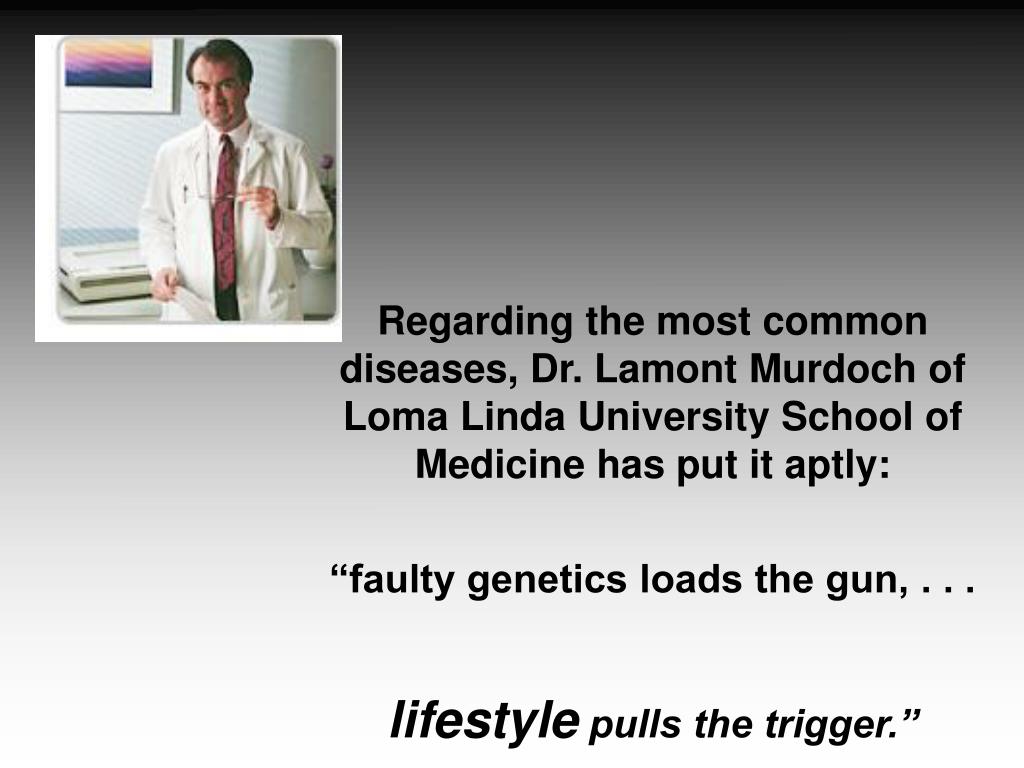 Regarding the most common diseases, Dr. Lamont Murdoch of Loma Linda University School of Medicine has put it aptly:

“faulty genetics loads the gun, . . .

lifestyle pulls the trigger.”